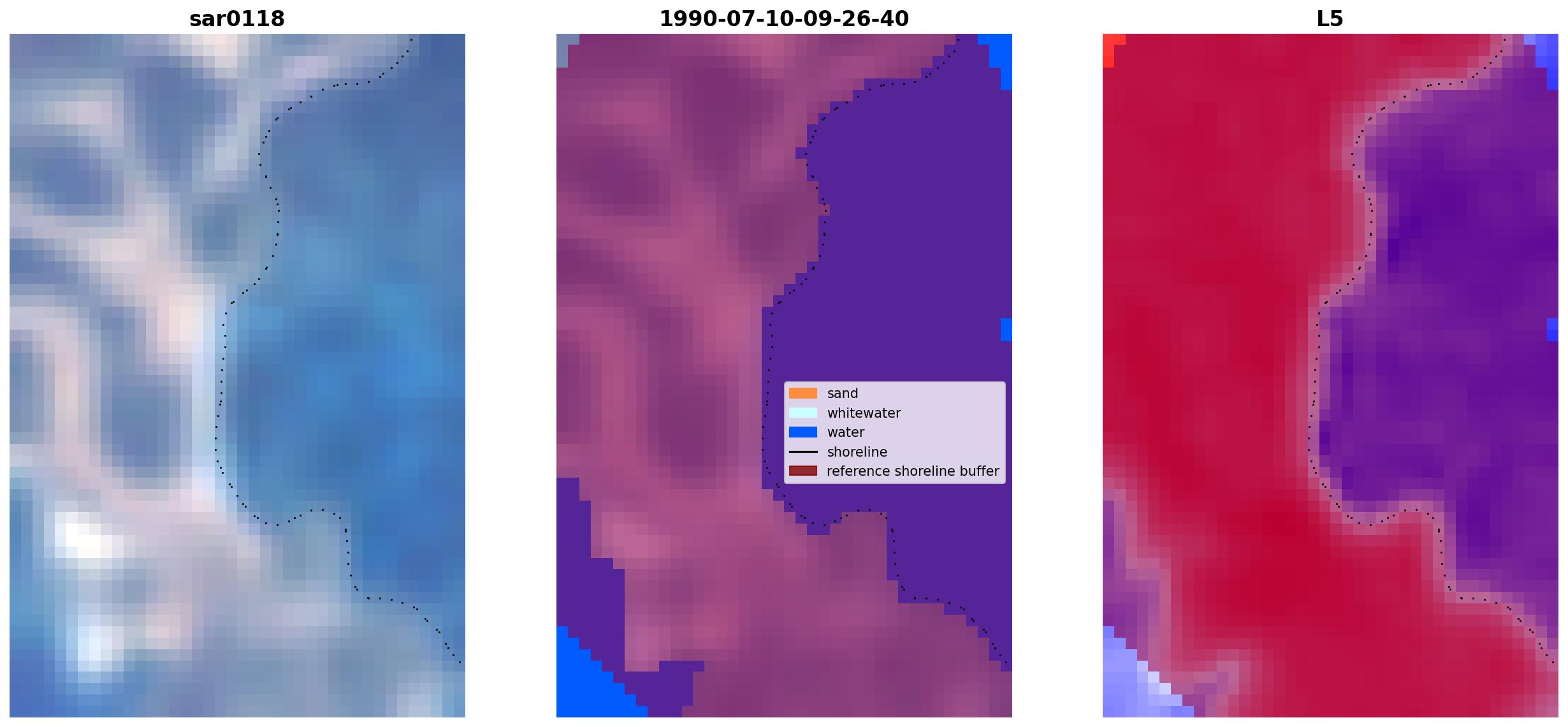 sar0118

1990-07-10-09-26-40

sand
whitewater
water
shoreline
reference shoreline buffer

L5